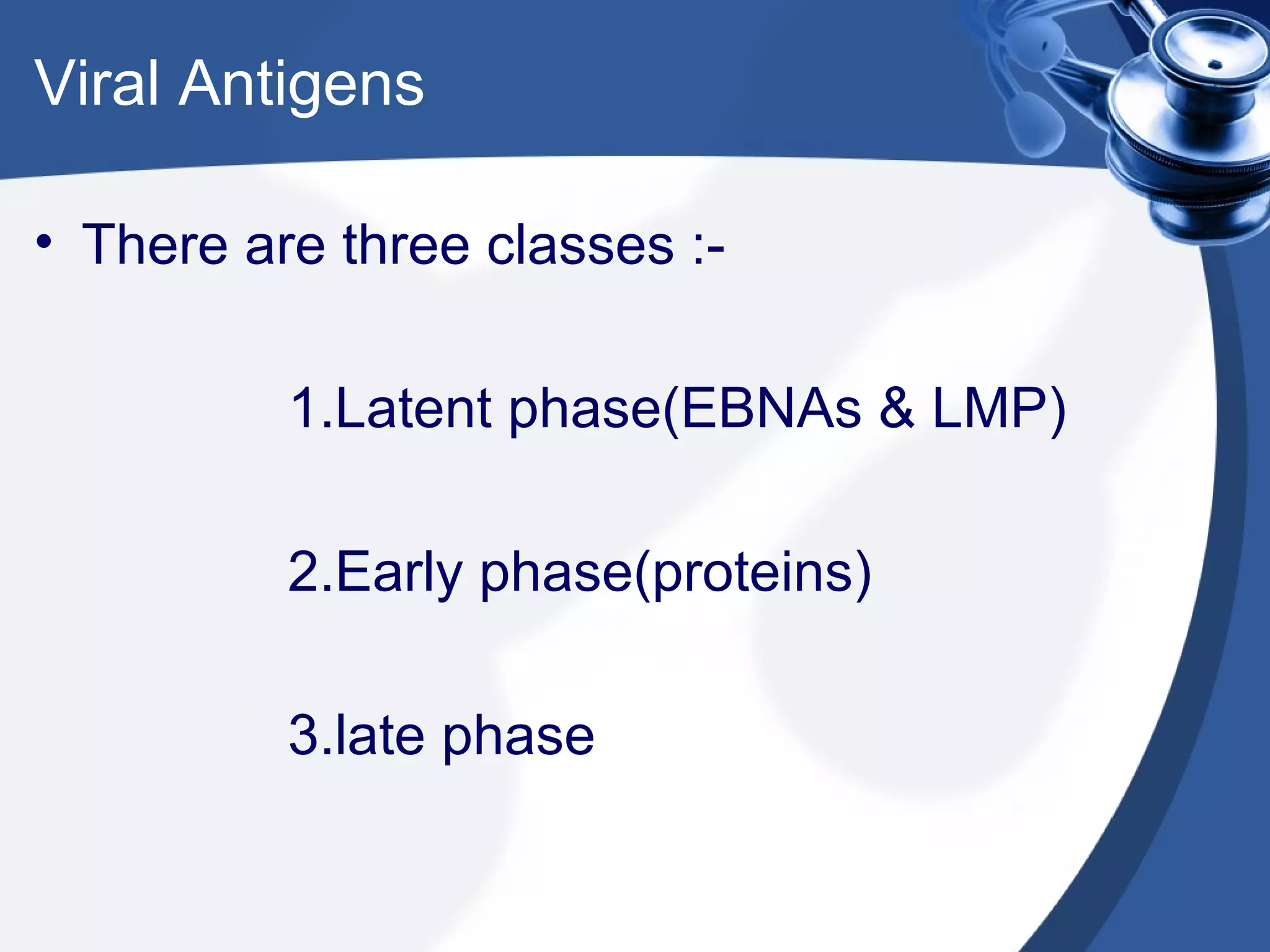 Viral Antigens

• There are three classes :-

1.Latent phase(EBNAs & LMP)

2.Early phase(proteins)

3.late phase